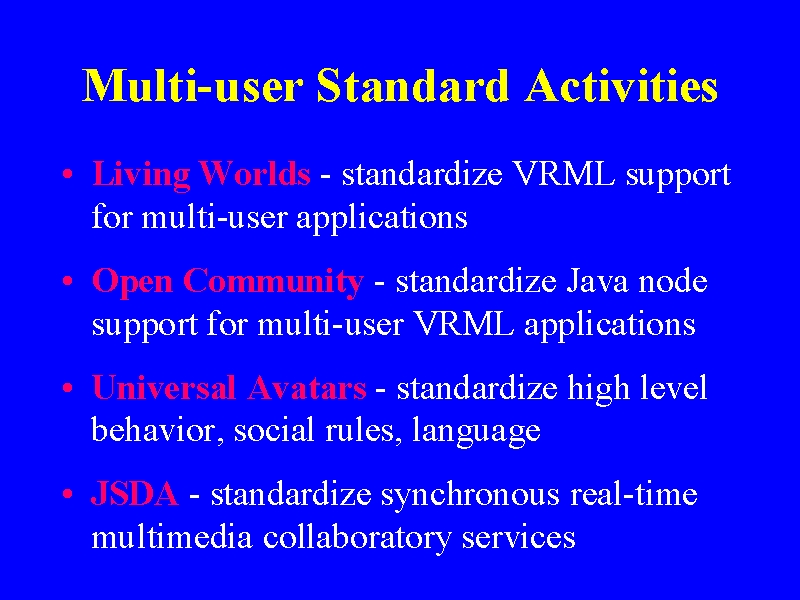 Multi-user Standard Activities

• Living Worlds - standardize VRML support for multi-user applications

• Open Community - standardize Java node support for multi-user VRML applications

• Universal Avatars - standardize high level behavior, social rules, language

• JSDA - standardize synchronous real-time multimedia collaboratory services